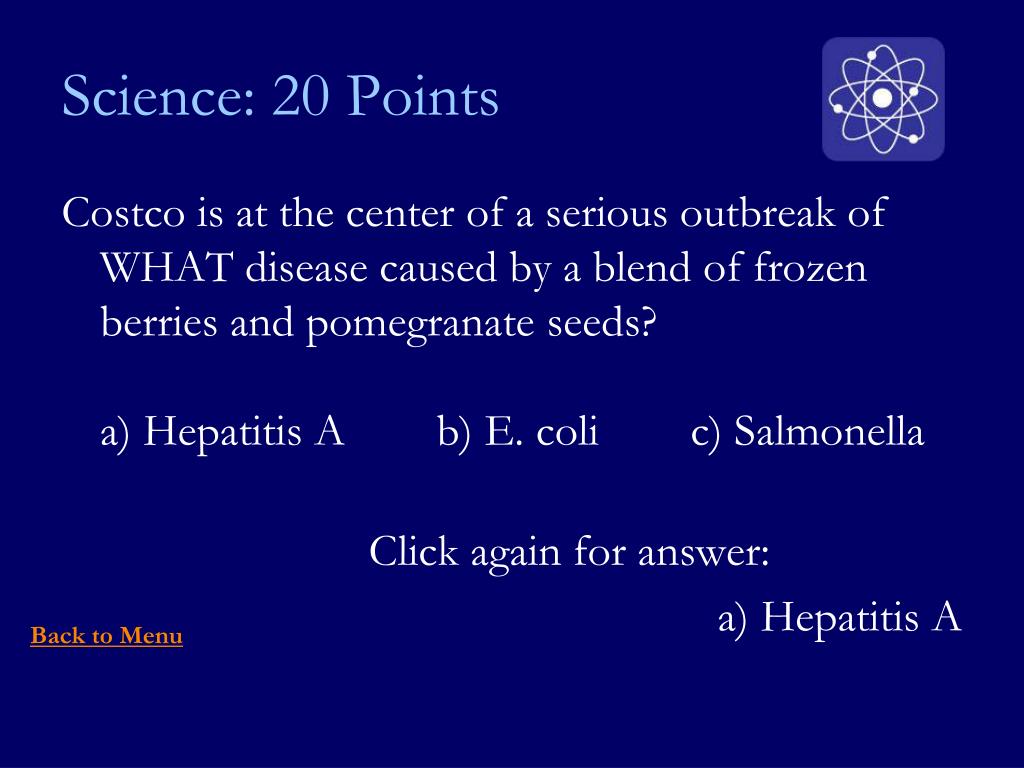 Science: 20 Points

Costco is at the center of a serious outbreak of WHAT disease caused by a blend of frozen berries and pomegranate seeds?

a) Hepatitis A b) E. coli c) Salmonella

Click again for answer:

a) Hepatitis A

Back to Menu